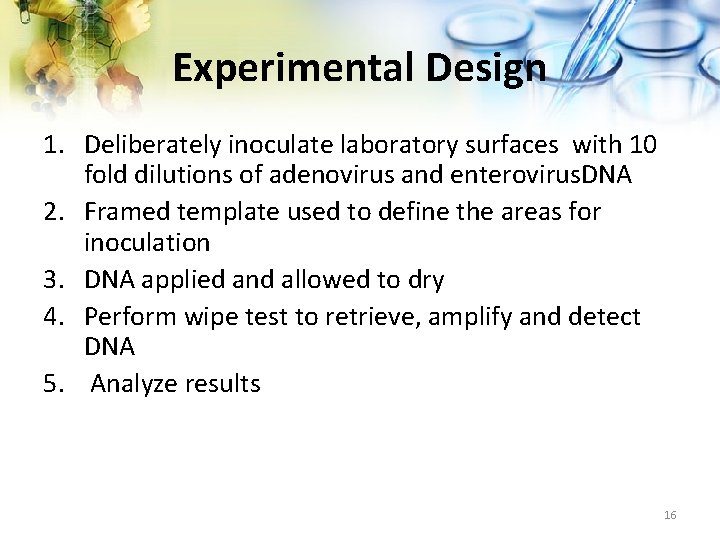 Experimental Design

1. Deliberately inoculate laboratory surfaces with 10 fold dilutions of adenovirus and enterovirusDNA
2. Framed template used to define the areas for inoculation
3. DNA applied and allowed to dry
4. Perform wipe test to retrieve, amplify and detect DNA
5. Analyze results

16